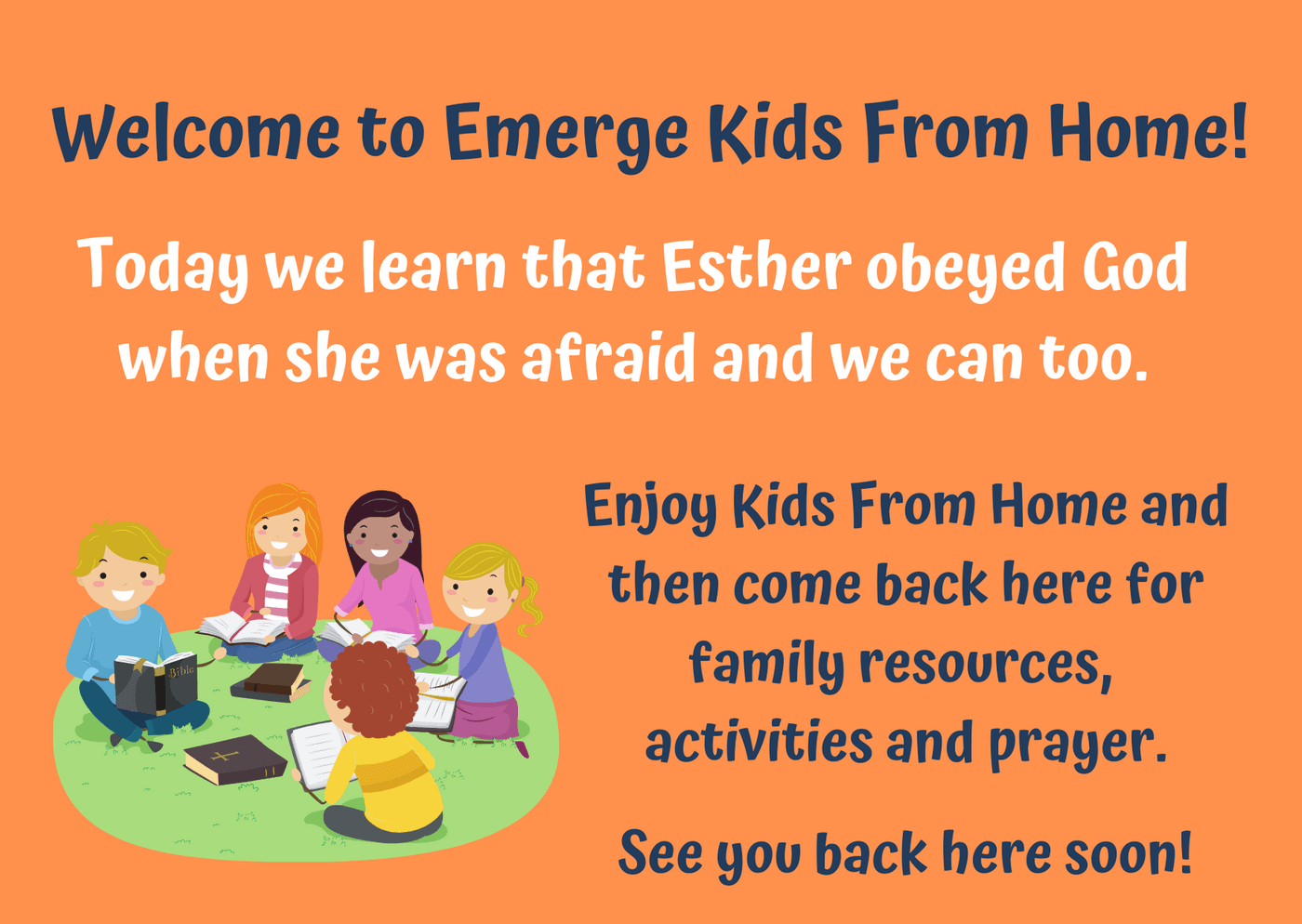 Welcome to Emerge Kids From Home!

Today we learn that Esther obeyed God when she was afraid and we can too.

Bible

Enjoy Kids From Home and then come back here for family resources, activities and prayer.

See you back here soon!